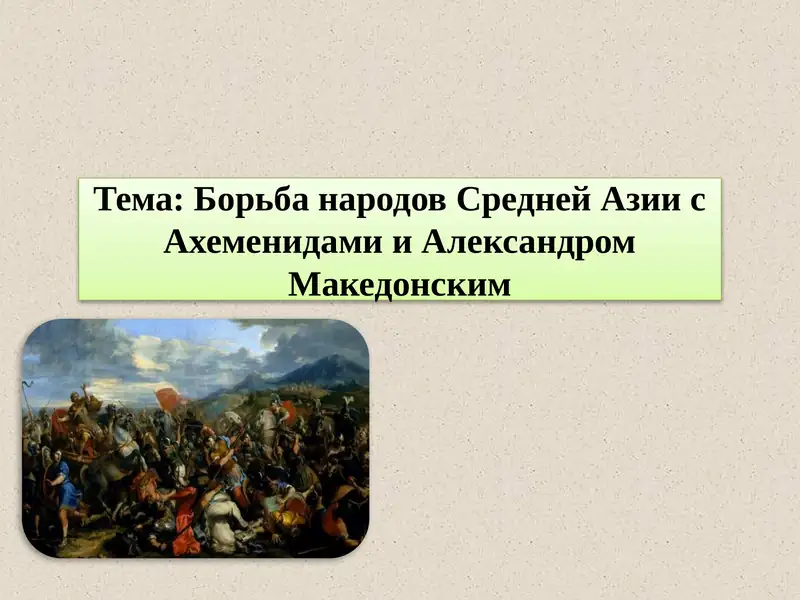 Тема: Борьба народов Средней Азии с Ахеменидами и Александром Македонским